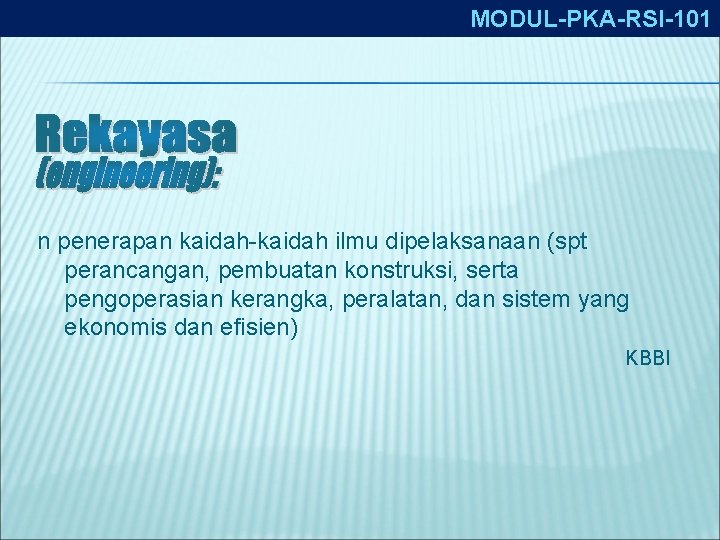 MODUL-PKA-RSI-101

Rekayasa (engineering):

n penerapan kaidah-kaidah ilmu dipelaksanaan (spt perancangan, pembuatan konstruksi, serta pengoperasian kerangka, peralatan, dan sistem yang ekonomis dan efisien)

KBBI